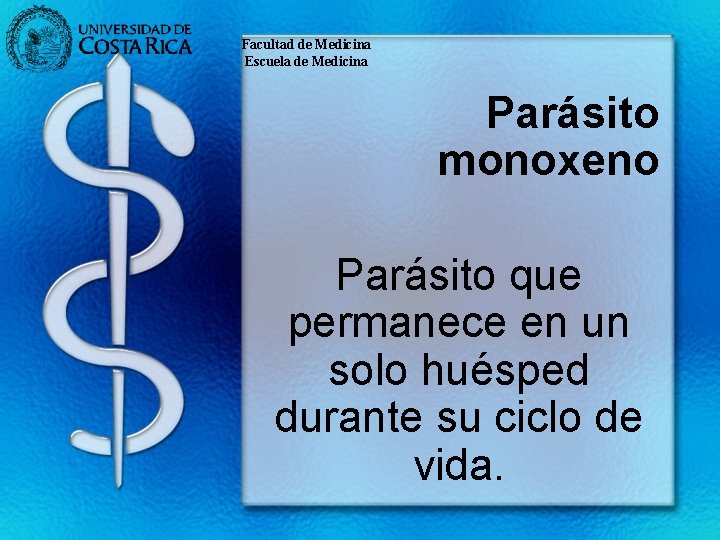 UNIVERSIDAD DE COSTA RICA

Facultad de Medicina
Escuela de Medicina

Parásito monoxeno

Parásito que permanece en un solo huésped durante su ciclo de vida.